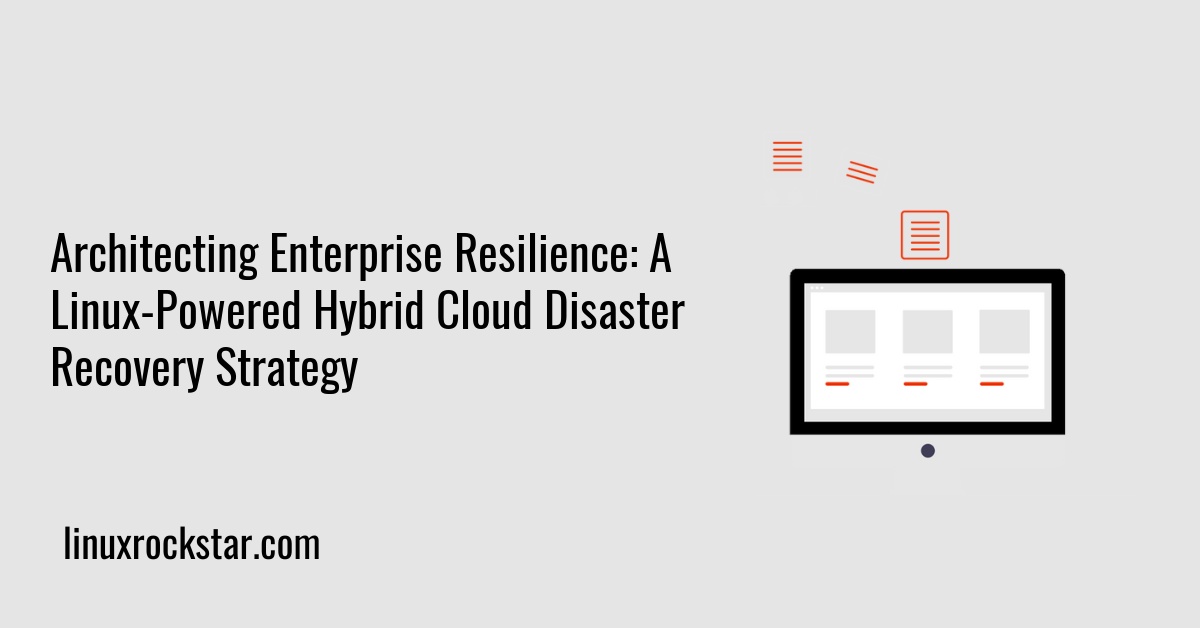 Architecting Enterprise Resilience: A Linux-Powered Hybrid Cloud Disaster Recovery Strategy

linuxrockstar.com